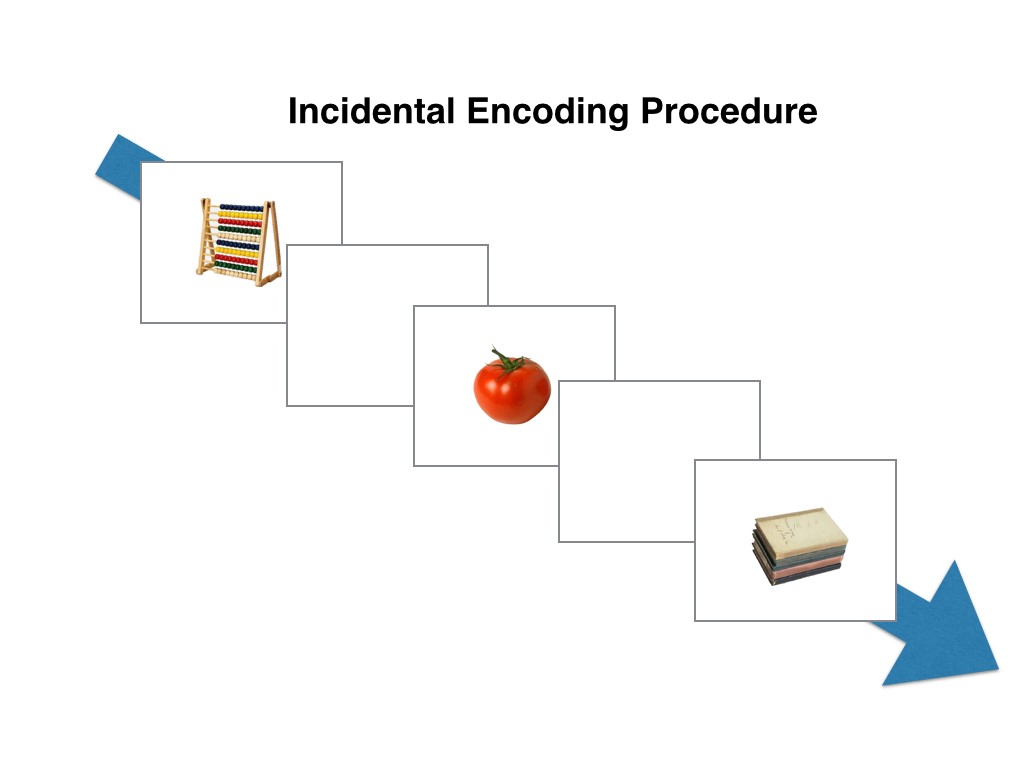 Incidental Encoding Procedure